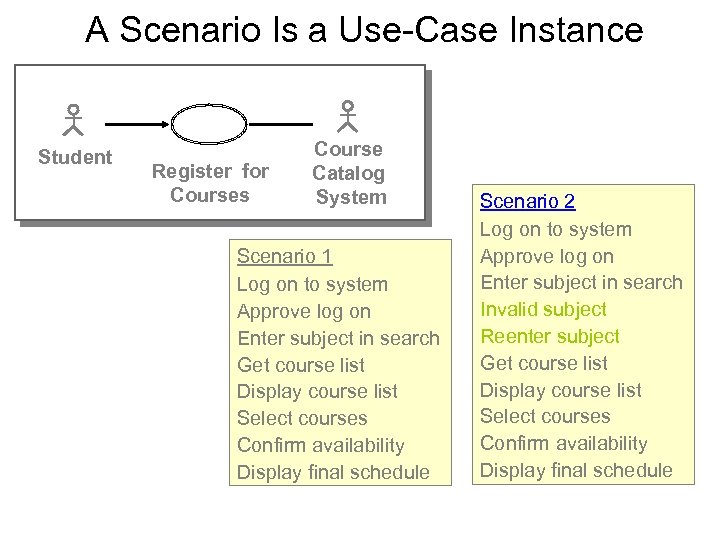 A Scenario Is a Use-Case Instance

Student

Register for Courses

Course Catalog System

Scenario 1
Log on to system
Approve log on
Enter subject in search
Get course list
Display course list
Select courses
Confirm availability
Display final schedule

Scenario 2
Log on to system
Approve log on
Enter subject in search
Invalid subject
Reenter subject
Get course list
Display course list
Select courses
Confirm availability
Display final schedule